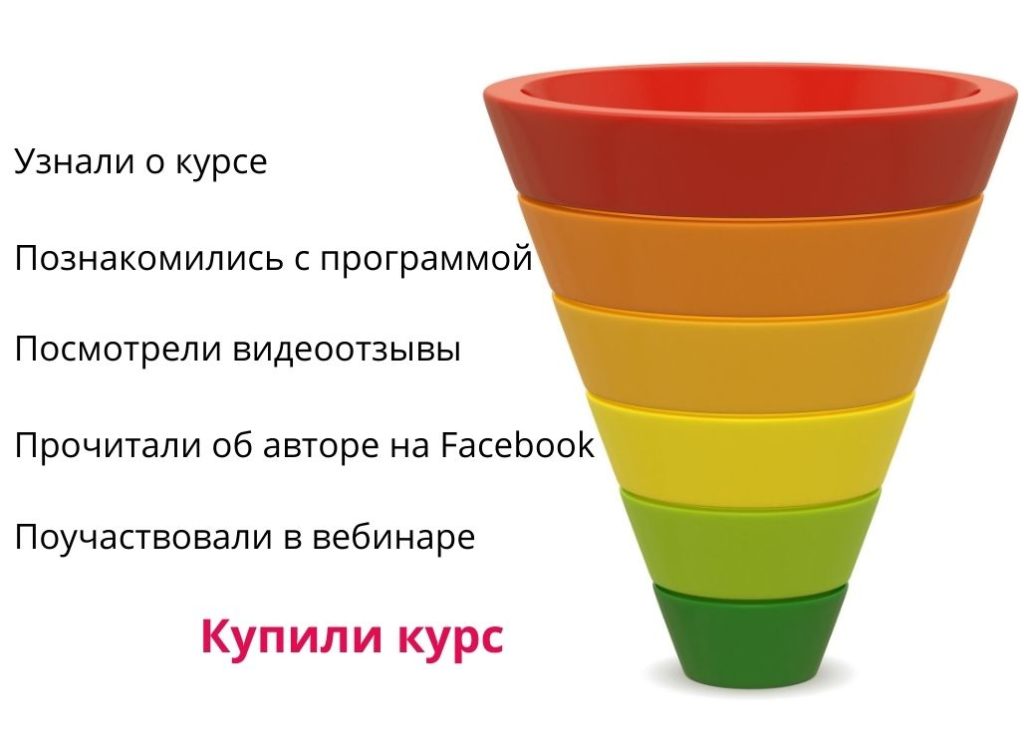 Узнали о курсе

Познакомились с программой

Посмотрели видеоотзывы

Прочитали об авторе на Facebook

Поучаствовали в вебинаре

Купили курс